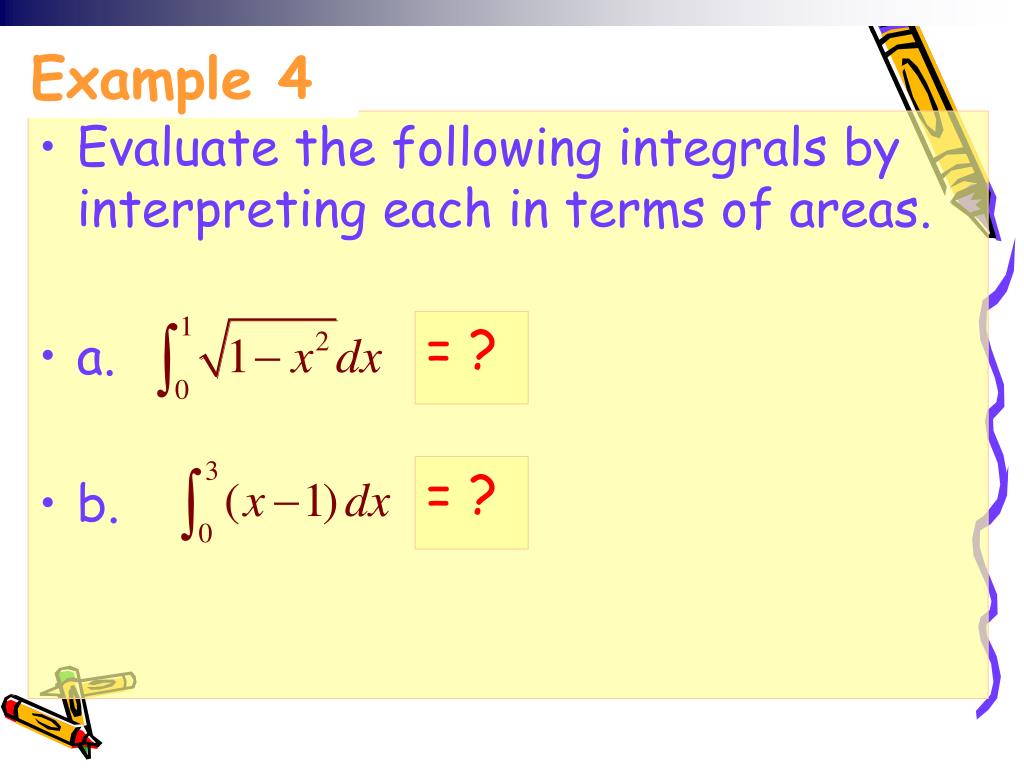 Example 4

• Evaluate the following integrals by interpreting each in terms of areas.

• a. $\int_0^1 \sqrt{1-x^2}\,dx$ = ?

• b. $\int_0^3 (x-1)\,dx$ = ?